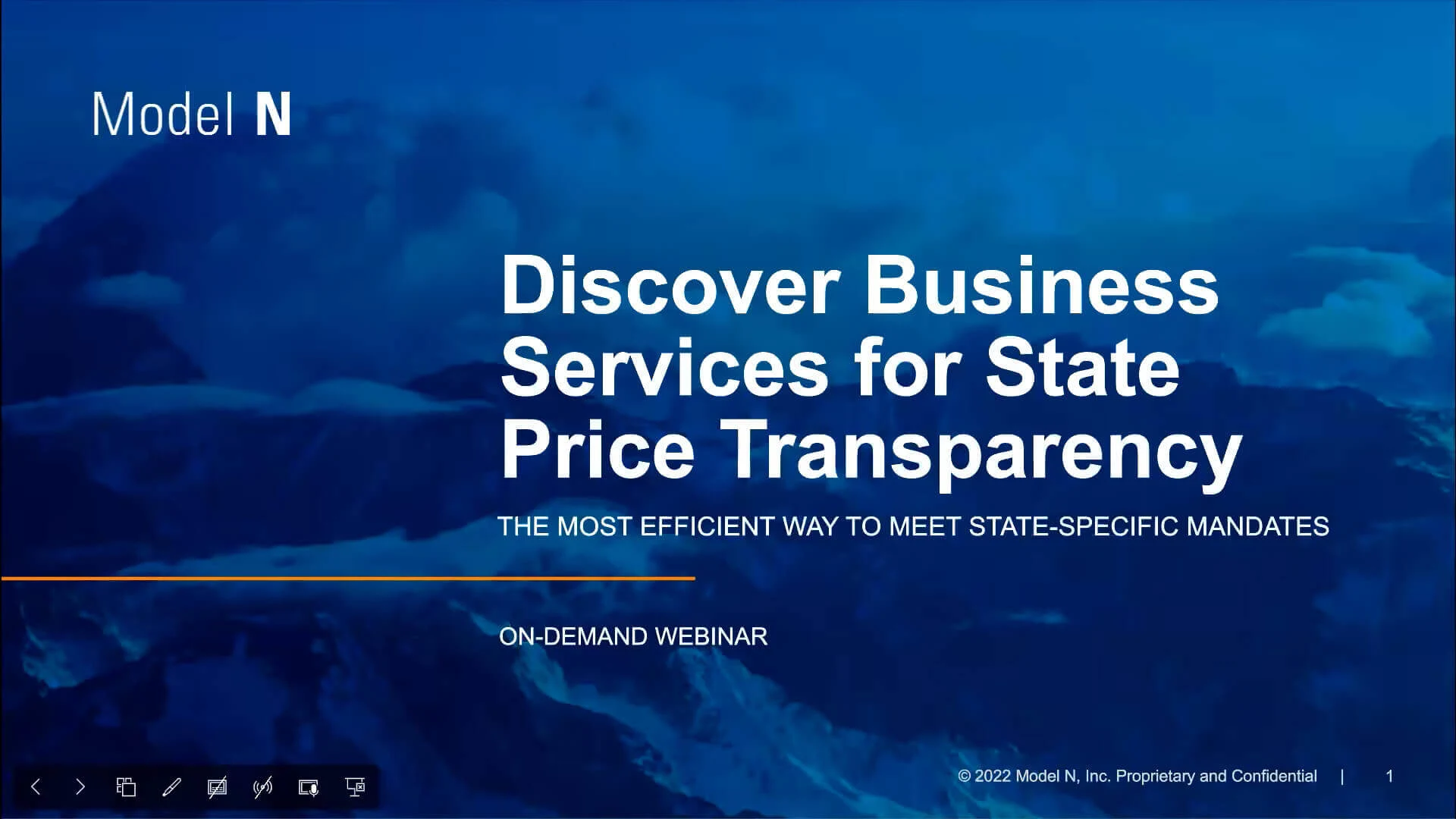 Model N

Discover Business Services for State Price Transparency

THE MOST EFFICIENT WAY TO MEET STATE-SPECIFIC MANDATES

ON-DEMAND WEBINAR

© 2022 Model N, Inc. Proprietary and Confidential | 1